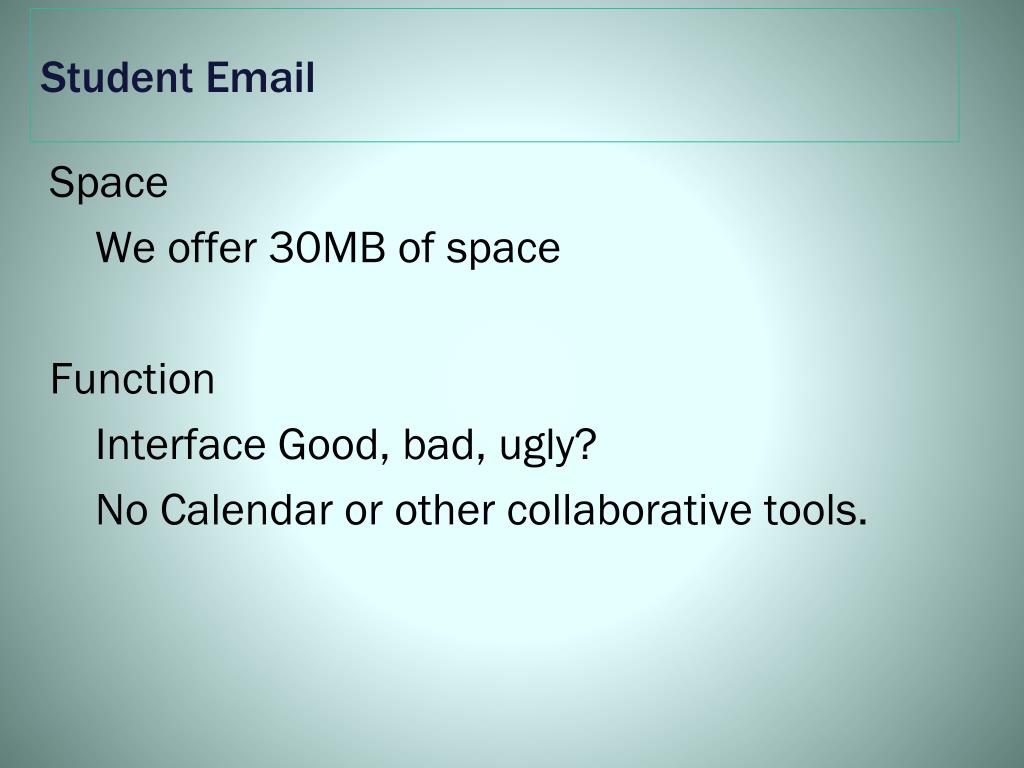 Student Email

Space

We offer 30MB of space

Function

Interface Good, bad, ugly?

No Calendar or other collaborative tools.